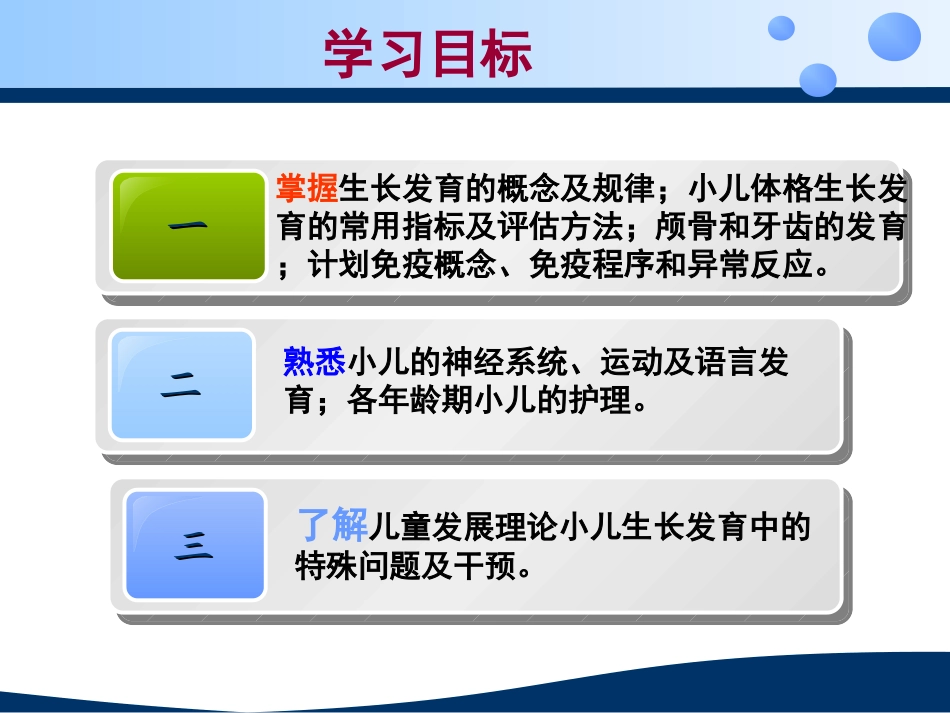 学习目标

一

掌握生长发育的概念及规律；小儿体格生长发育的常用指标及评估方法；颅骨和牙齿的发育；计划免疫概念、免疫程序和异常反应。

二

熟悉小儿的神经系统、运动及语言发育；各年龄期小儿的护理。

三

了解儿童发展理论小儿生长发育中的特殊问题及干预。